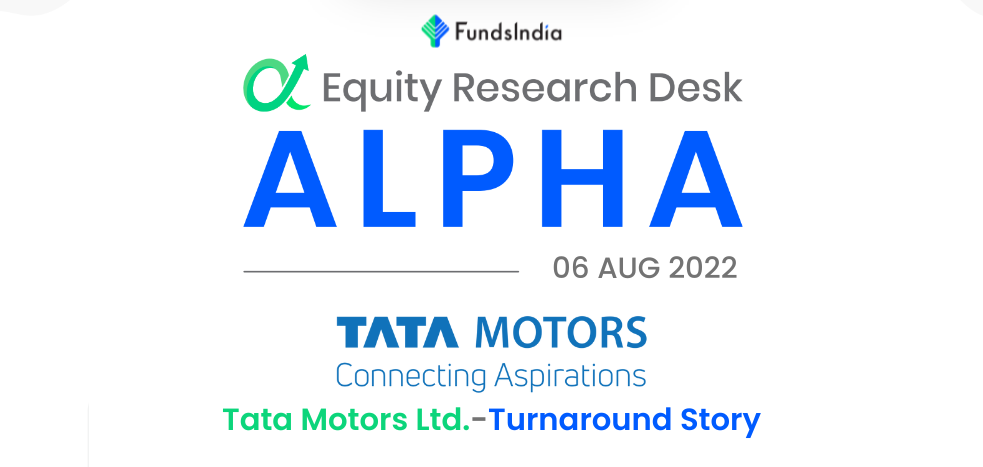 FundsIndia

Equity Research Desk

ALPHA

06 AUG 2022

TATA MOTORS
Connecting Aspirations

Tata Motors Ltd.-Turnaround Story